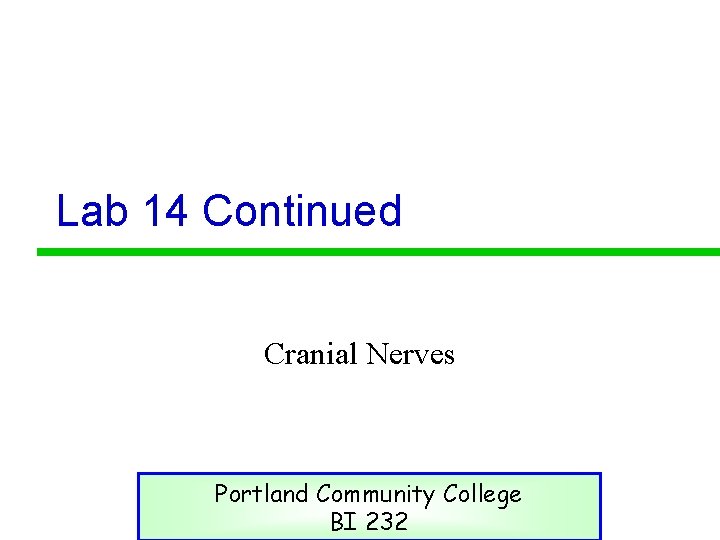 Lab 14 Continued

Cranial Nerves

Portland Community College
BI 232